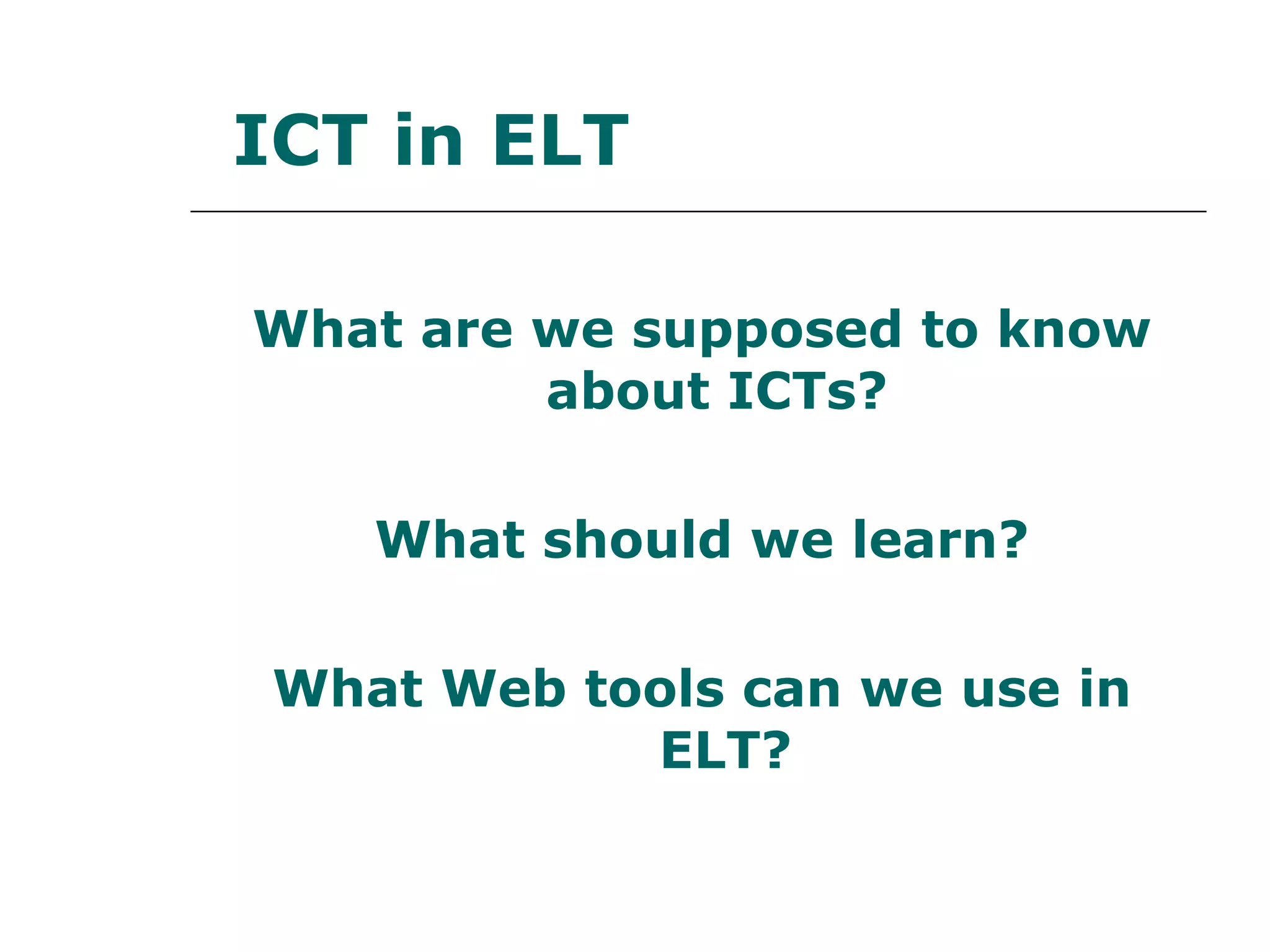 ICT in ELT

What are we supposed to know about ICTs?

What should we learn?

What Web tools can we use in ELT?